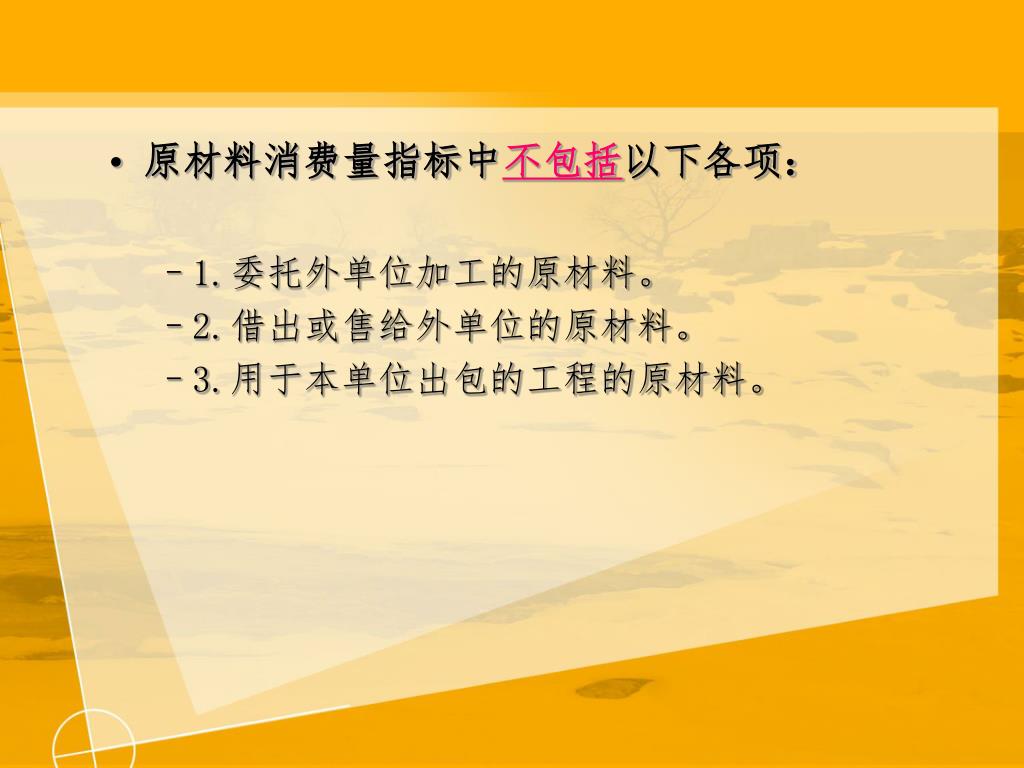 • 原材料消费量指标中不包括以下各项：

– 1. 委托外单位加工的原材料。
– 2. 借出或售给外单位的原材料。
– 3. 用于本单位出包的工程的原材料。